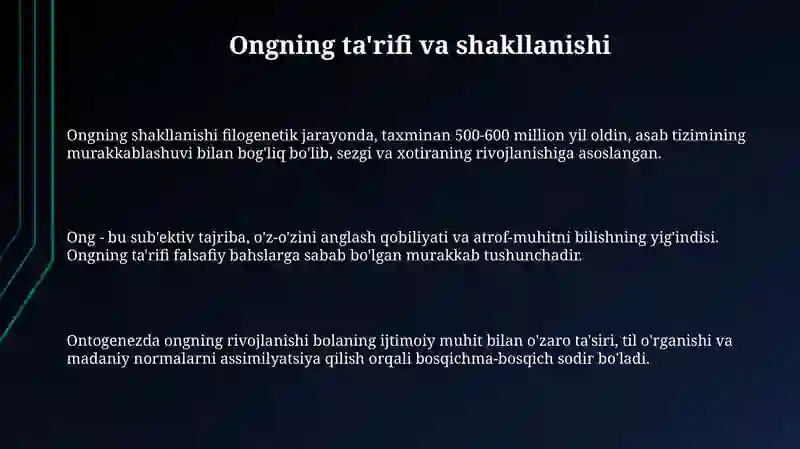 Ongning ta'rifi va shakllanishi

Ongning shakllanishi filogenetik jarayonda, taxminan 500-600 million yil oldin, asab tizimining murakkablashuvi bilan bog'liq bo'lib, sezgi va xotiraning rivojlanishiga asoslangan.

Ong - bu sub'ektiv tajriba, o'z-o'zini anglash qobiliyati va atrof-muhitni bilishning yig'indisi. Ongning ta'rifi falsafiy bahslarga sabab bo'lgan murakkab tushunchadir.

Ontogenezda ongning rivojlanishi bolaning ijtimoiy muhit bilan o'zaro ta'siri, til o'rganishi va madaniy normalarni assimilyatsiya qilish orqali bosqichma-bosqich sodir bo'ladi.